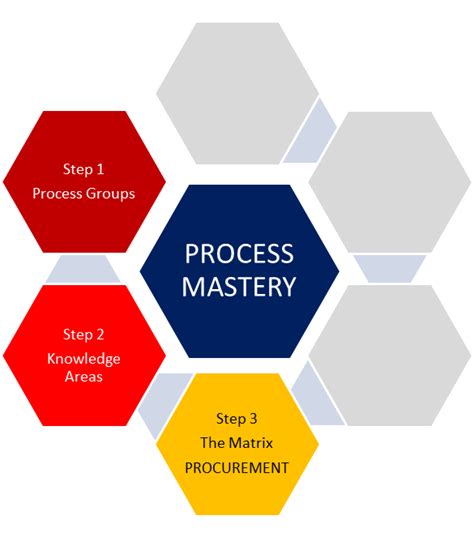 Step 1
Process Groups

PROCESS MASTERY

Step 2
Knowledge Areas

Step 3
The Matrix
PROCUREMENT